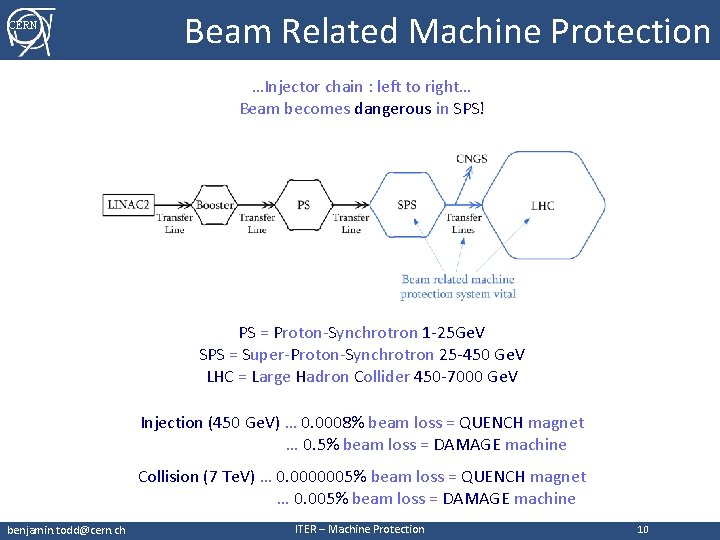 CERN

Beam Related Machine Protection

…Injector chain : left to right…
Beam becomes dangerous in SPS!

LINAC2 Transfer Line Booster Transfer Line PS Transfer Line SPS CNGS Transfer Lines LHC

Beam related machine protection system vital

PS = Proton-Synchrotron 1-25GeV
SPS = Super-Proton-Synchrotron 25-450 GeV
LHC = Large Hadron Collider 450-7000 GeV

Injection (450 GeV) … 0.0008% beam loss = QUENCH magnet
… 0.5% beam loss = DAMAGE machine

Collision (7 TeV) … 0.0000005% beam loss = QUENCH magnet
… 0.005% beam loss = DAMAGE machine

benjamin.todd@cern.ch ITER – Machine Protection 10